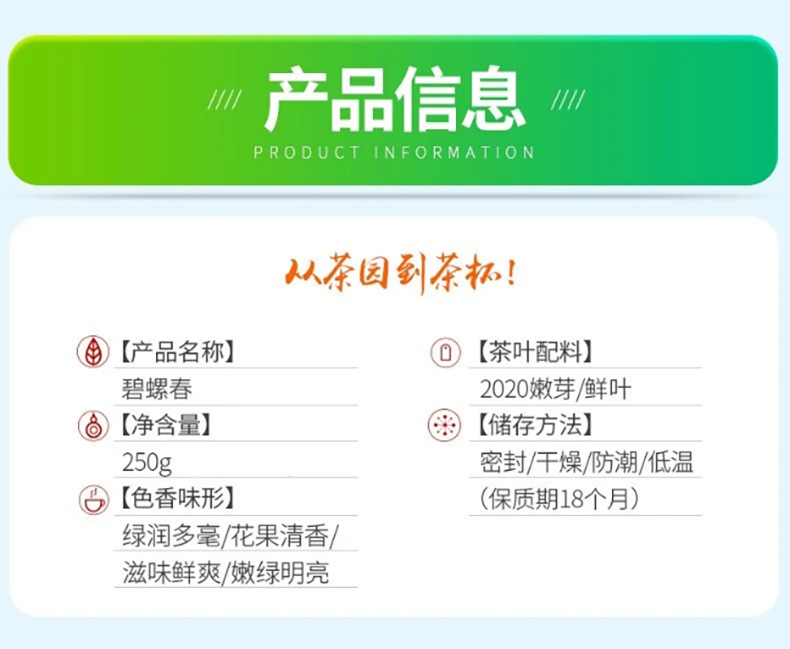 //// 产品信息 ////
PRODUCT INFORMATION

从茶园到茶杯！

【产品名称】
碧螺春

【净含量】
250g

【色香味形】
绿润多毫/花果清香/
滋味鲜爽/嫩绿明亮

【茶叶配料】
2020嫩芽/鲜叶

【储存方法】
密封/干燥/防潮/低温
（保质期18个月）